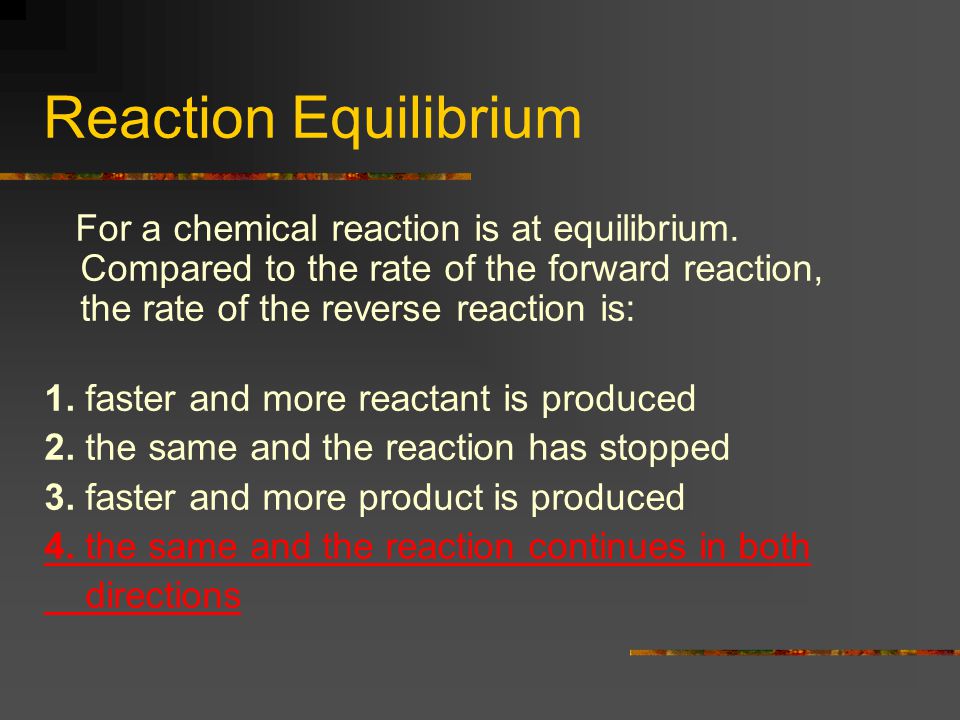 Reaction Equilibrium

For a chemical reaction is at equilibrium. Compared to the rate of the forward reaction, the rate of the reverse reaction is:

1. faster and more reactant is produced
2. the same and the reaction has stopped
3. faster and more product is produced
4. the same and the reaction continues in both directions